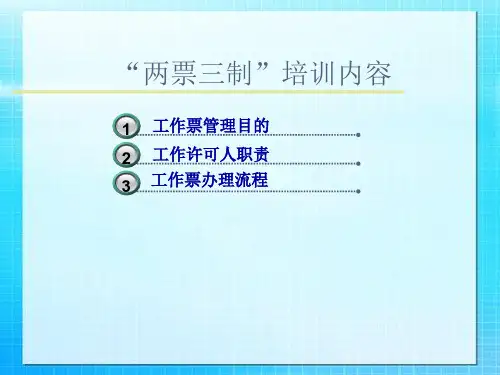 “两票三制”培训内容

1 工作票管理目的

2 工作许可人职责

3 工作票办理流程